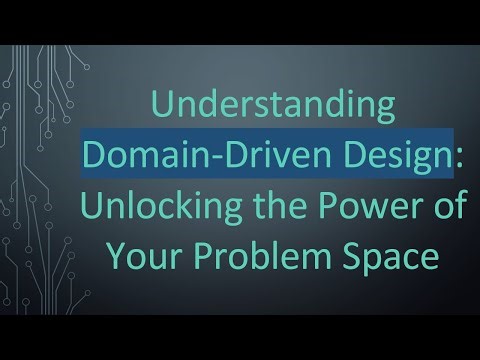 Understanding Domain-Driven Design: Unlocking the Power of Your Problem Space